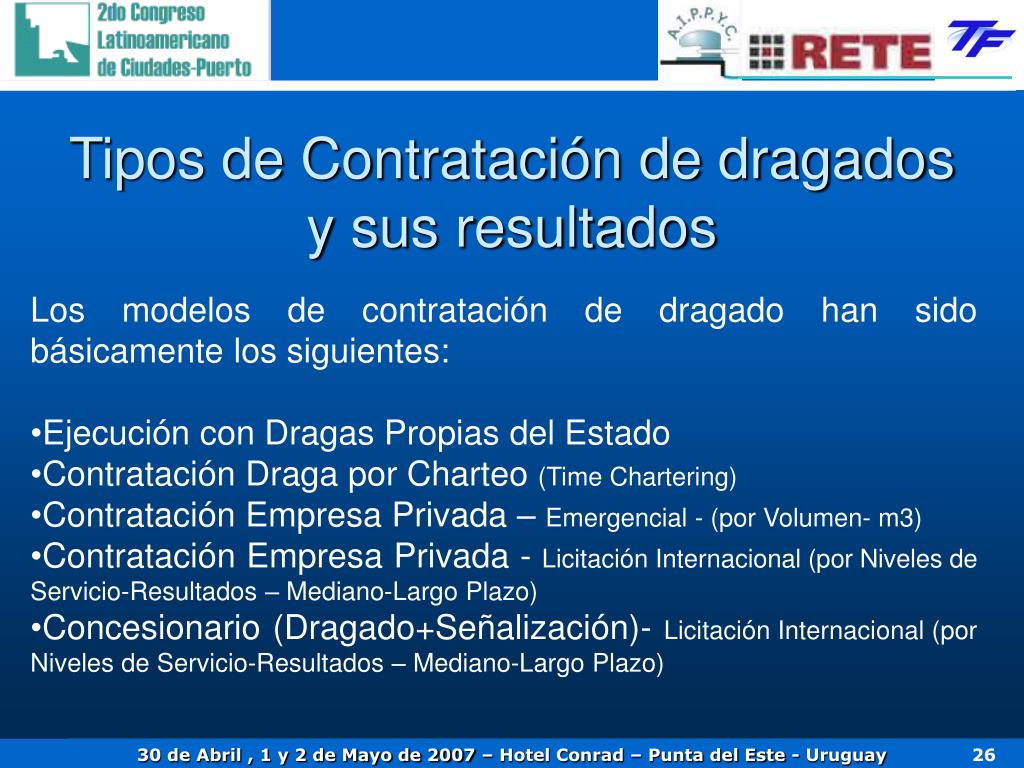 2do Congreso Latinoamericano de Ciudades-Puerto

A.I.P.P.Y.C.

RETE

TF

Tipos de Contratación de dragados y sus resultados

Los modelos de contratación de dragado han sido básicamente los siguientes:

•Ejecución con Dragas Propias del Estado
•Contratación Draga por Charteo (Time Chartering)
•Contratación Empresa Privada – Emergencial - (por Volumen- m3)
•Contratación Empresa Privada - Licitación Internacional (por Niveles de Servicio-Resultados – Mediano-Largo Plazo)
•Concesionario (Dragado+Señalización)- Licitación Internacional (por Niveles de Servicio-Resultados – Mediano-Largo Plazo)

30 de Abril , 1 y 2 de Mayo de 2007 – Hotel Conrad – Punta del Este - Uruguay 26